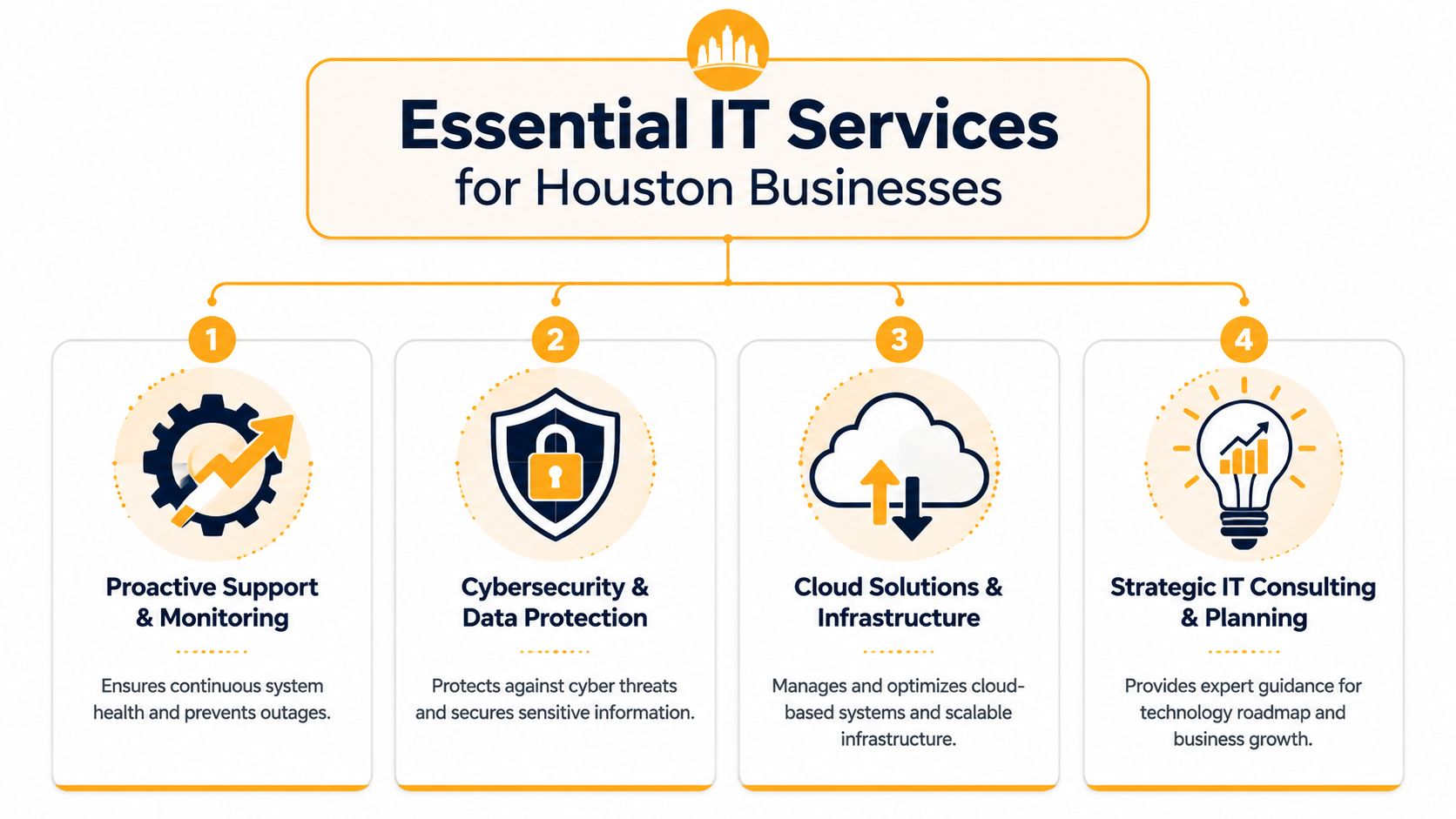 Essential IT Services
for Houston Businesses

1

Proactive Support & Monitoring

Ensures continuous system health and prevents outages.

2

Cybersecurity & Data Protection

Protects against cyber threats and secures sensitive information.

3

Cloud Solutions & Infrastructure

Manages and optimizes cloud-based systems and scalable infrastructure.

4

Strategic IT Consulting & Planning

Provides expert guidance for technology roadmap and business growth.